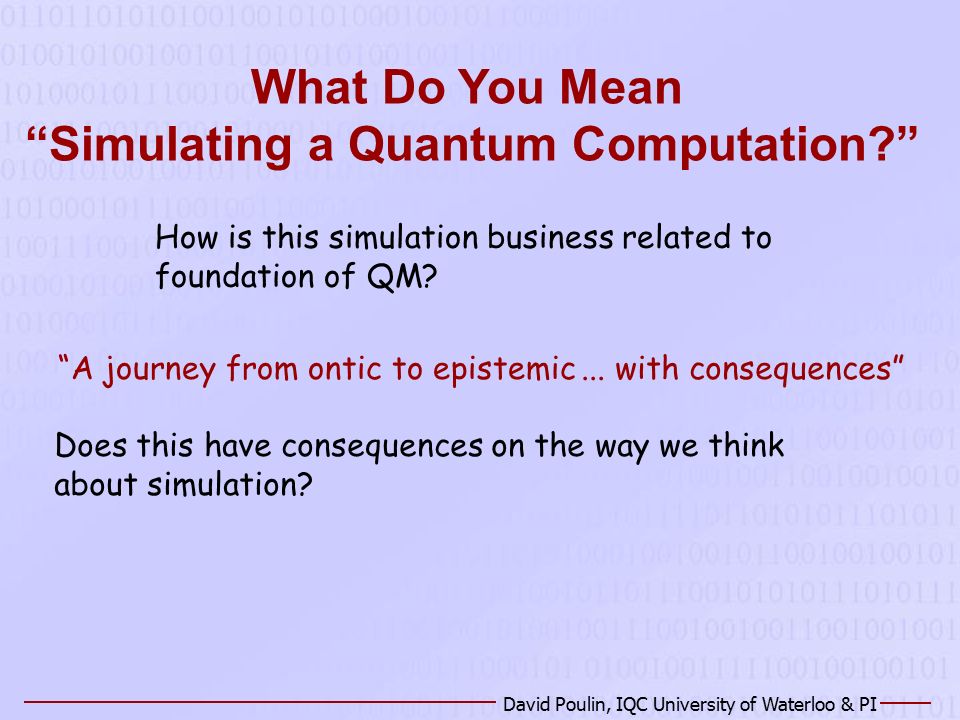 What Do You Mean
“Simulating a Quantum Computation?”

How is this simulation business related to foundation of QM?

“A journey from ontic to epistemic ... with consequences”

Does this have consequences on the way we think about simulation?

David Poulin, IQC University of Waterloo & PI